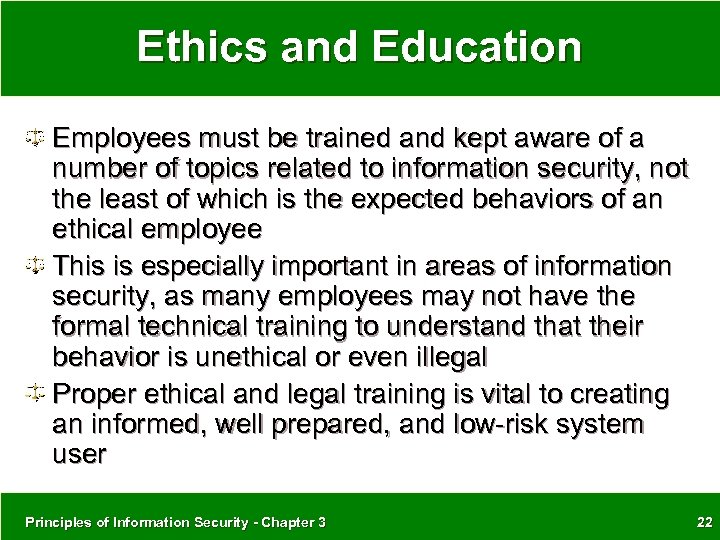 Ethics and Education

Employees must be trained and kept aware of a number of topics related to information security, not the least of which is the expected behaviors of an ethical employee

This is especially important in areas of information security, as many employees may not have the formal technical training to understand that their behavior is unethical or even illegal

Proper ethical and legal training is vital to creating an informed, well prepared, and low-risk system user

Principles of Information Security - Chapter 3

22